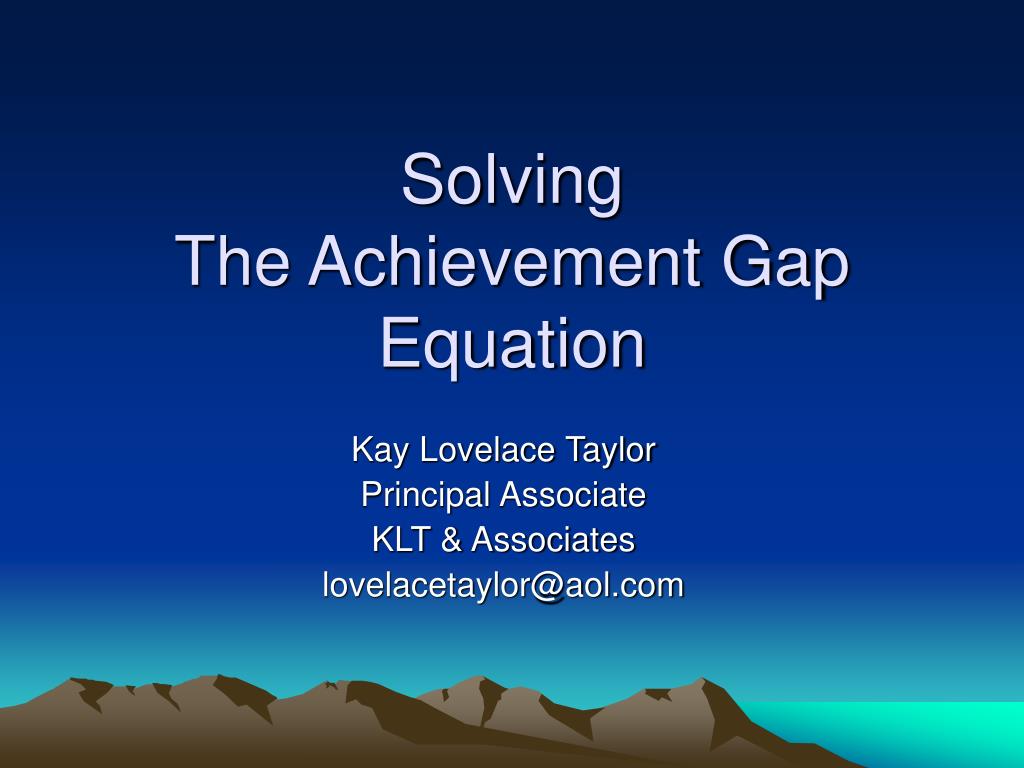 Solving
The Achievement Gap Equation

Kay Lovelace Taylor
Principal Associate
KLT & Associates
lovelacetaylor@aol.com